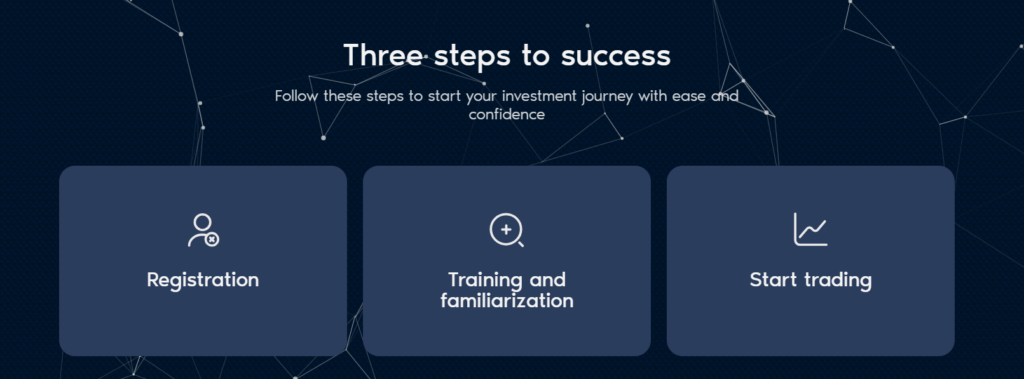 Three steps to success

Follow these steps to start your investment journey with ease and confidence

Registration

Training and familiarization

Start trading